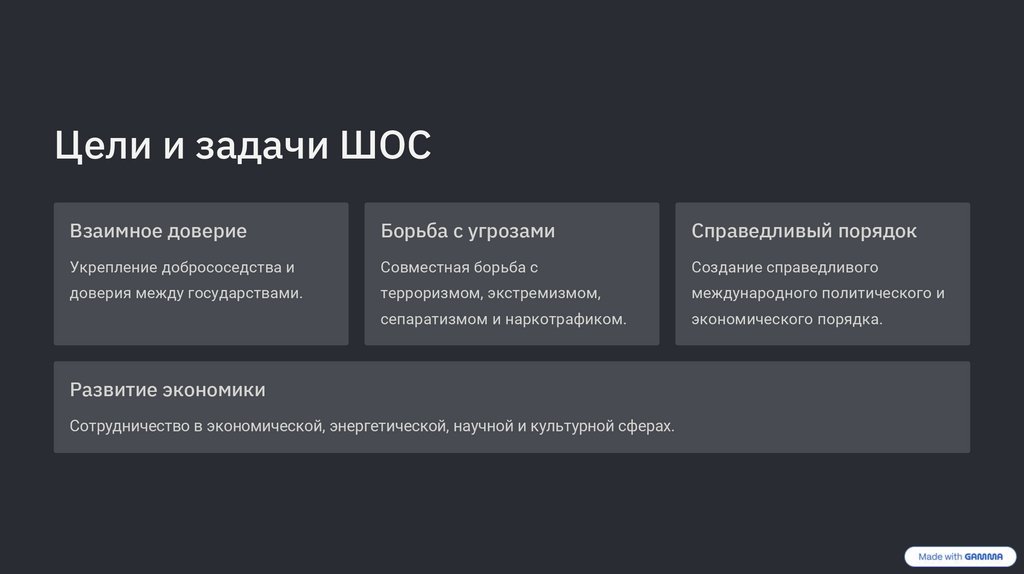 Цели и задачи ШОС

Взаимное доверие

Укрепление добрососедства и доверия между государствами.

Борьба с угрозами

Совместная борьба с терроризмом, экстремизмом, сепаратизмом и наркотрафиком.

Справедливый порядок

Создание справедливого международного политического и экономического порядка.

Развитие экономики

Сотрудничество в экономической, энергетической, научной и культурной сферах.

Made with GAMMA